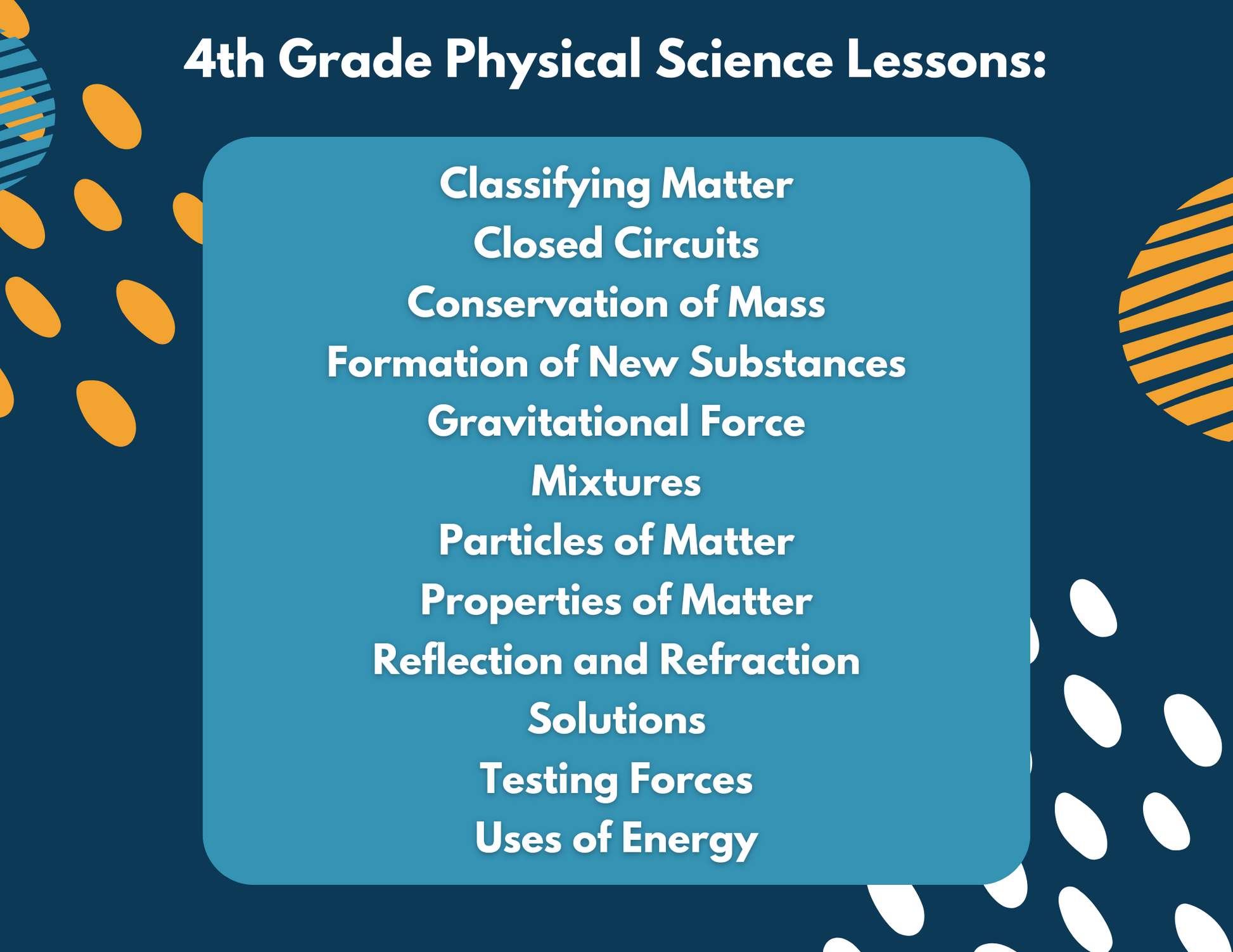 4th Grade Physical Science Lessons:

Classifying Matter
Closed Circuits
Conservation of Mass
Formation of New Substances
Gravitational Force
Mixtures
Particles of Matter
Properties of Matter
Reflection and Refraction
Solutions
Testing Forces
Uses of Energy